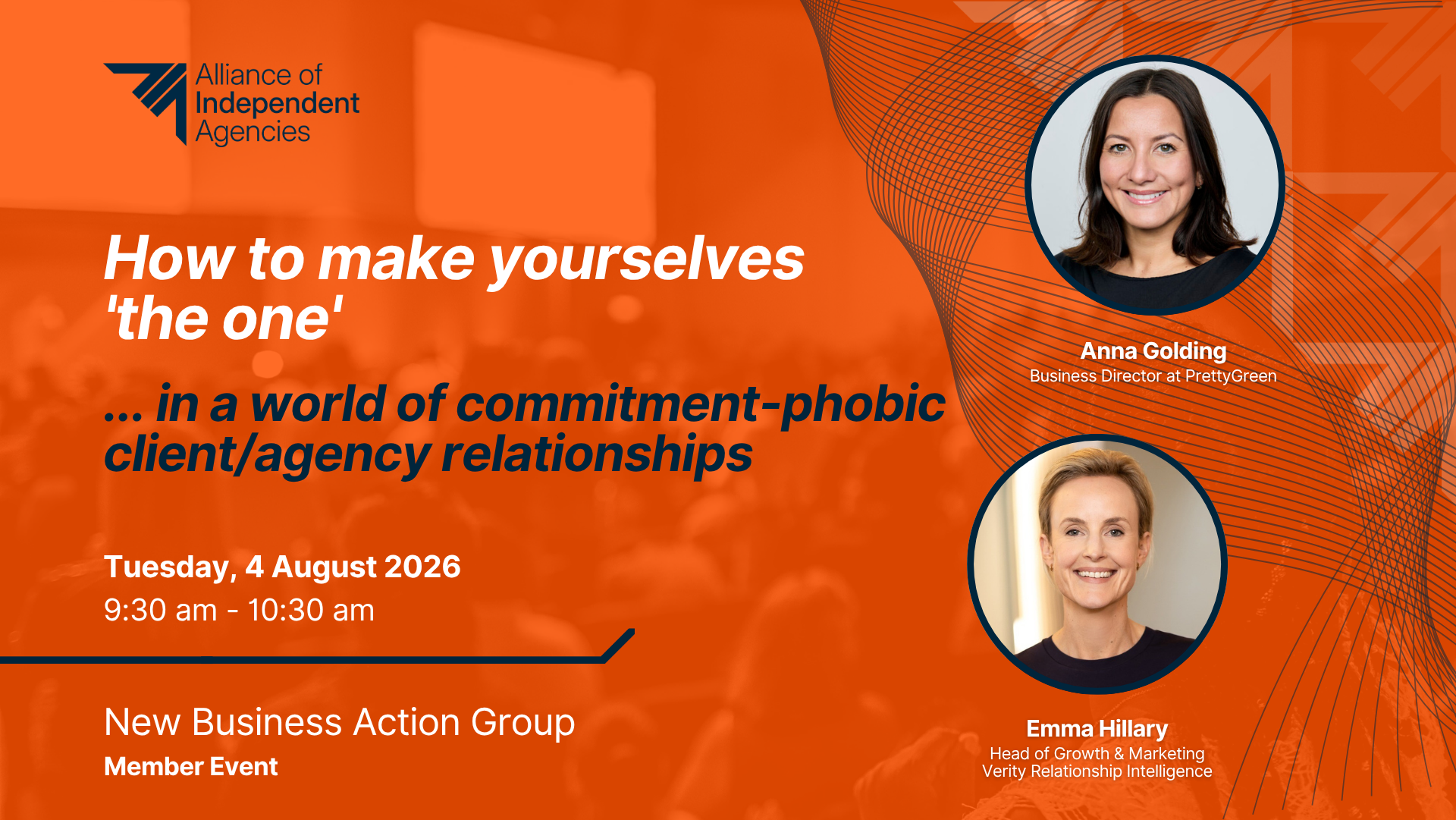 Alliance of Independent Agencies

How to make yourselves 'the one'

... in a world of commitment-phobic client/agency relationships

Tuesday, 4 August 2026
9:30 am - 10:30 am

New Business Action Group
Member Event

Anna Golding
Business Director at PrettyGreen

Emma Hillary
Head of Growth & Marketing
Verity Relationship Intelligence